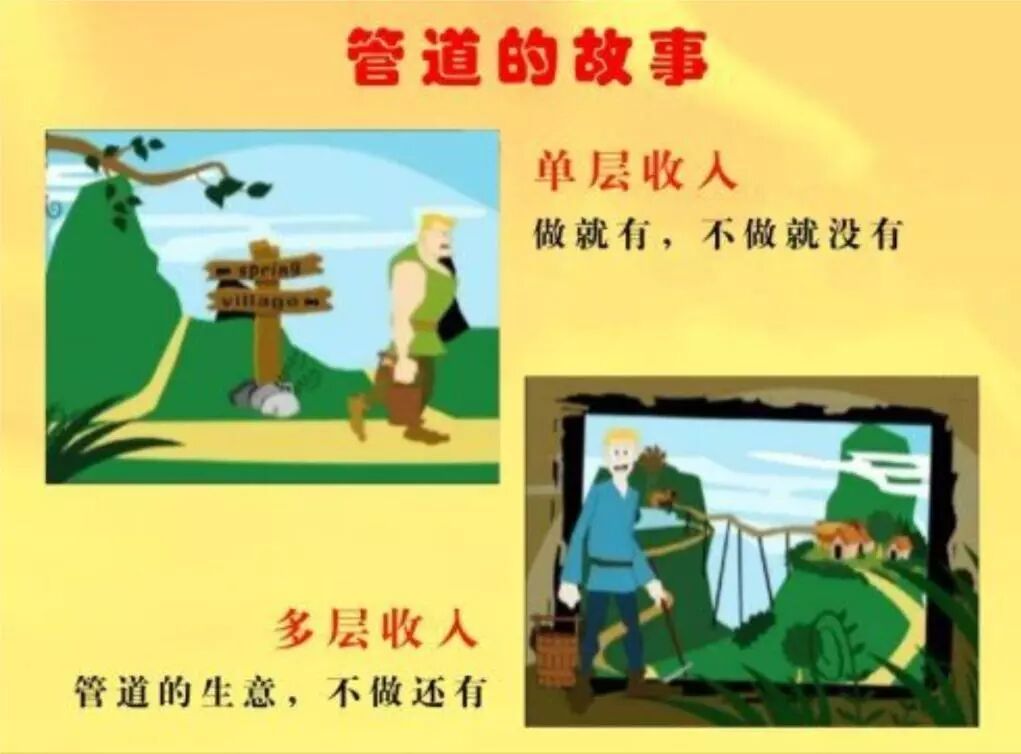 管道的故事

spring
village

单层收入
做就有，不做就没有

多层收入
管道的生意，不做还有